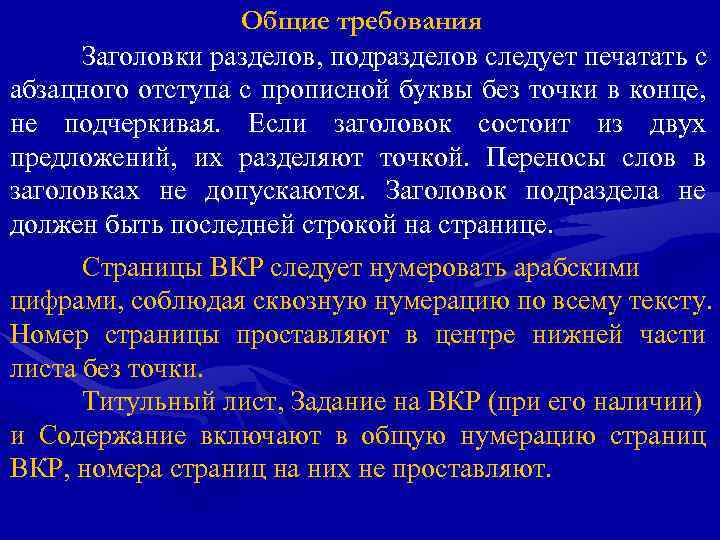 Общие требования

Заголовки разделов, подразделов следует печатать с абзацного отступа с прописной буквы без точки в конце, не подчеркивая. Если заголовок состоит из двух предложений, их разделяют точкой. Переносы слов в заголовках не допускаются. Заголовок подраздела не должен быть последней строкой на странице.

Страницы ВКР следует нумеровать арабскими цифрами, соблюдая сквозную нумерацию по всему тексту. Номер страницы проставляют в центре нижней части листа без точки.

Титульный лист, Задание на ВКР (при его наличии) и Содержание включают в общую нумерацию страниц ВКР, номера страниц на них не проставляют.